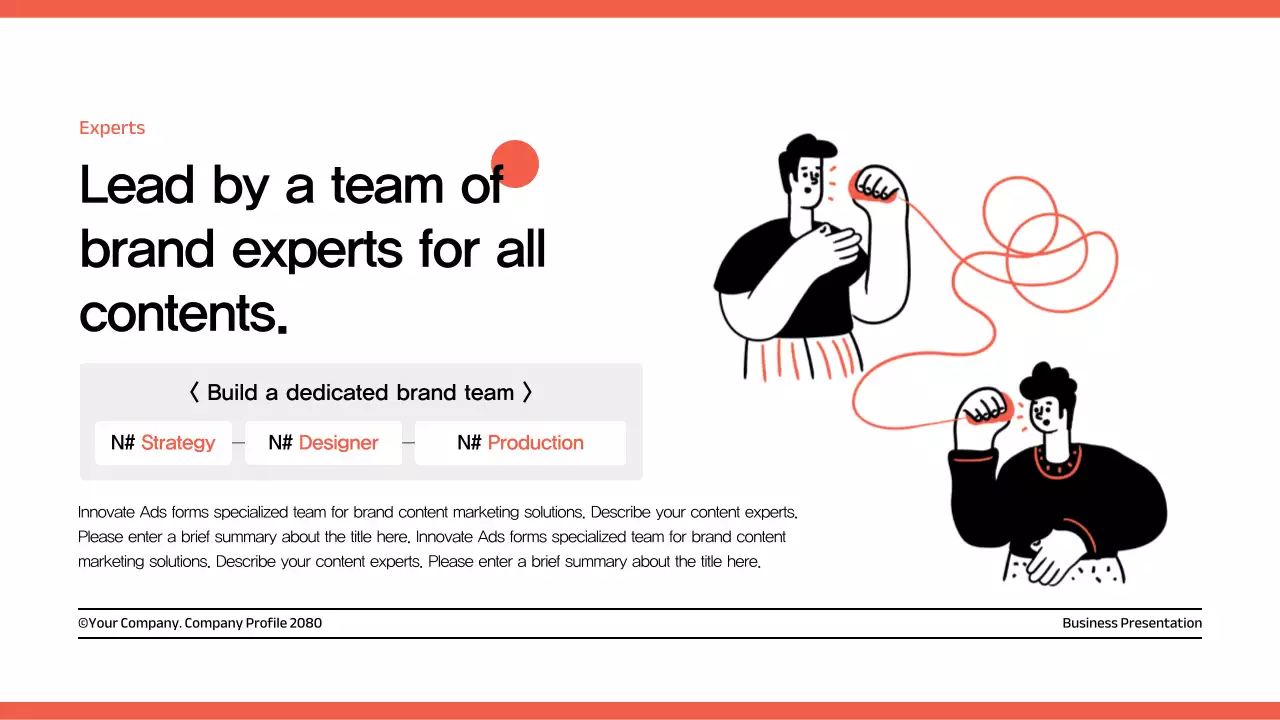 Experts

Lead by a team of brand experts for all contents.

〈 Build a dedicated brand team 〉

N# Strategy — N# Designer — N# Production

Innovate Ads forms specialized team for brand content marketing solutions. Describe your content experts. Please enter a brief summary about the title here. Innovate Ads forms specialized team for brand content marketing solutions. Describe your content experts. Please enter a brief summary about the title here.

©Your Company. Company Profile 2080

Business Presentation